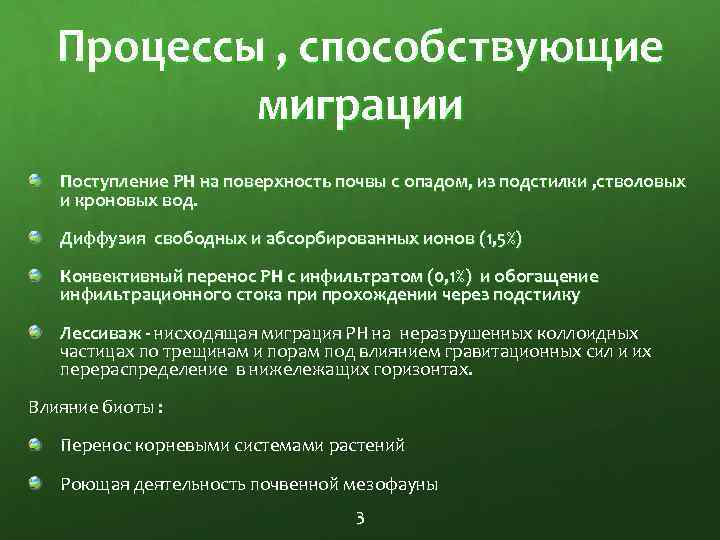 Процессы , способствующие миграции

Поступление РН на поверхность почвы с опадом, из подстилки ,стволовых и кроновых вод.

Диффузия свободных и абсорбированных ионов (1,5%)

Конвективный перенос РН с инфильтратом (0,1%) и обогащение инфильтрационного стока при прохождении через подстилку

Лессиваж - нисходящая миграция РН на неразрушенных коллоидных частицах по трещинам и порам под влиянием гравитационных сил и их перераспределение в нижележащих горизонтах.

Влияние биоты :

Перенос корневыми системами растений

Роющая деятельность почвенной мезофауны

3